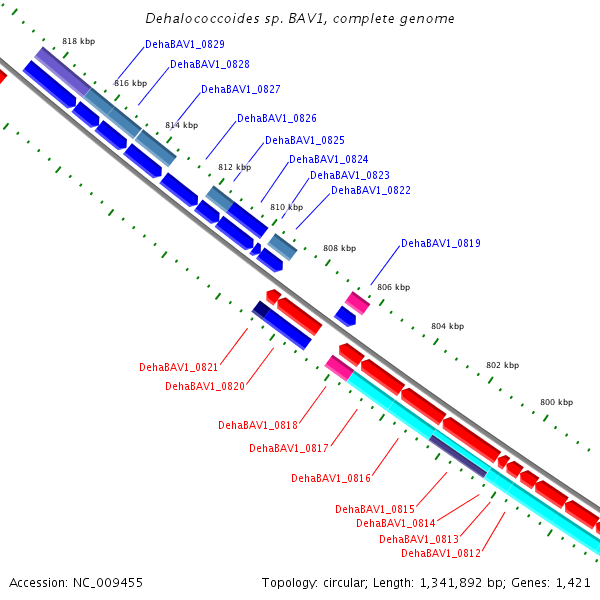 Dehalococcoides sp. BAV1, complete genome

818 kbp
DehaBAV1_0829
DehaBAV1_0828
816 kbp
DehaBAV1_0827
814 kbp
DehaBAV1_0826
DehaBAV1_0825
812 kbp
DehaBAV1_0824
DehaBAV1_0823
DehaBAV1_0822
810 kbp
808 kbp
DehaBAV1_0819
806 kbp
804 kbp
802 kbp
800 kbp
DehaBAV1_0821
DehaBAV1_0820
DehaBAV1_0818
DehaBAV1_0817
DehaBAV1_0816
DehaBAV1_0815
DehaBAV1_0814
DehaBAV1_0813
DehaBAV1_0812

Accession: NC_009455
Topology: circular; Length: 1,341,892 bp; Genes: 1,421